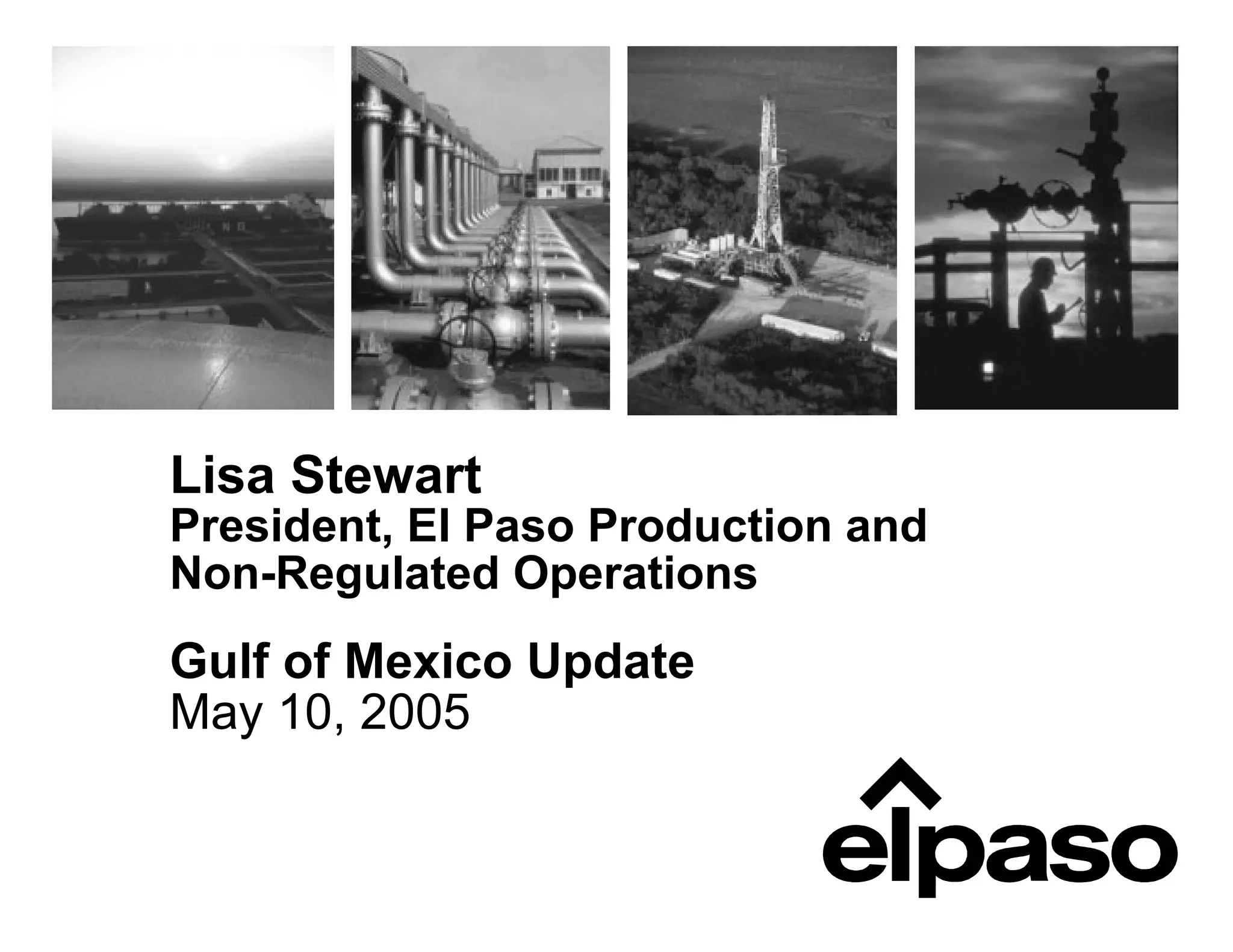 Lisa Stewart
President, El Paso Production and Non-Regulated Operations

Gulf of Mexico Update
May 10, 2005

elpaso